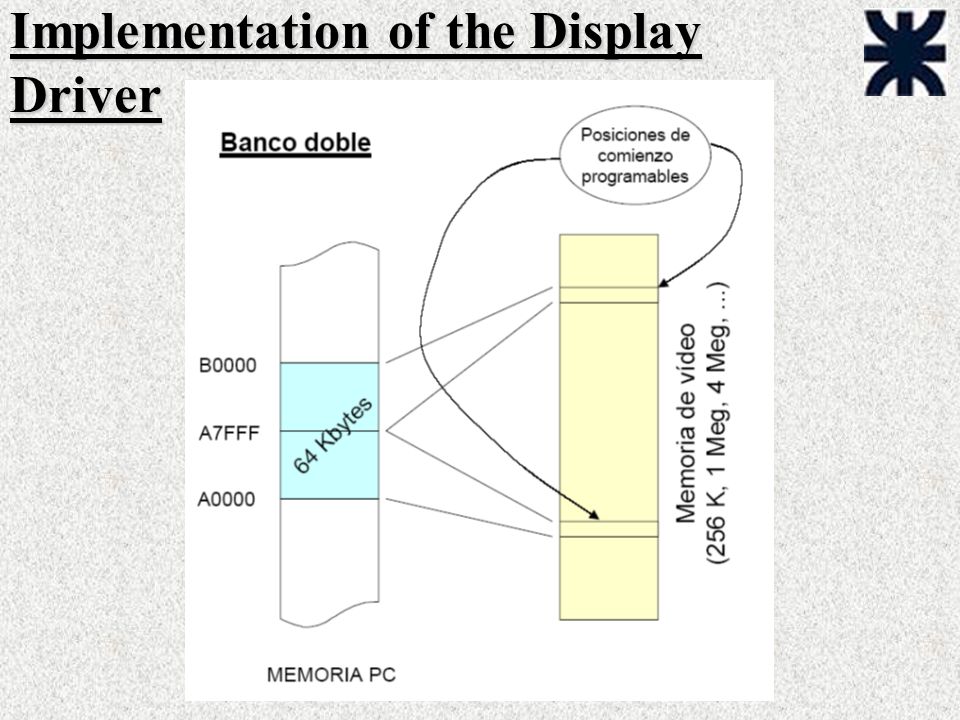 Implementation of the Display Driver

Banco doble

Posiciones de comienzo programables

B0000

A7FFF

A0000

64 Kbytes

Memoria de vídeo
(256 K, 1 Meg, 4 Meg, ...)

MEMORIA PC